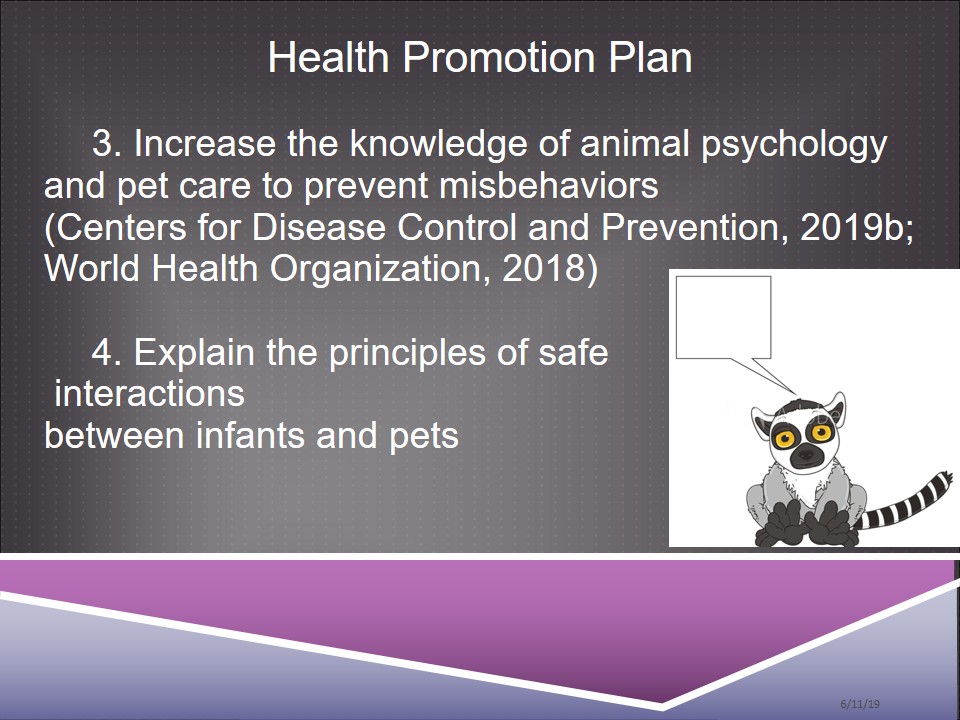 Health Promotion Plan

3. Increase the knowledge of animal psychology and pet care to prevent misbehaviors (Centers for Disease Control and Prevention, 2019b; World Health Organization, 2018)

4. Explain the principles of safe interactions between infants and pets

6/11/19